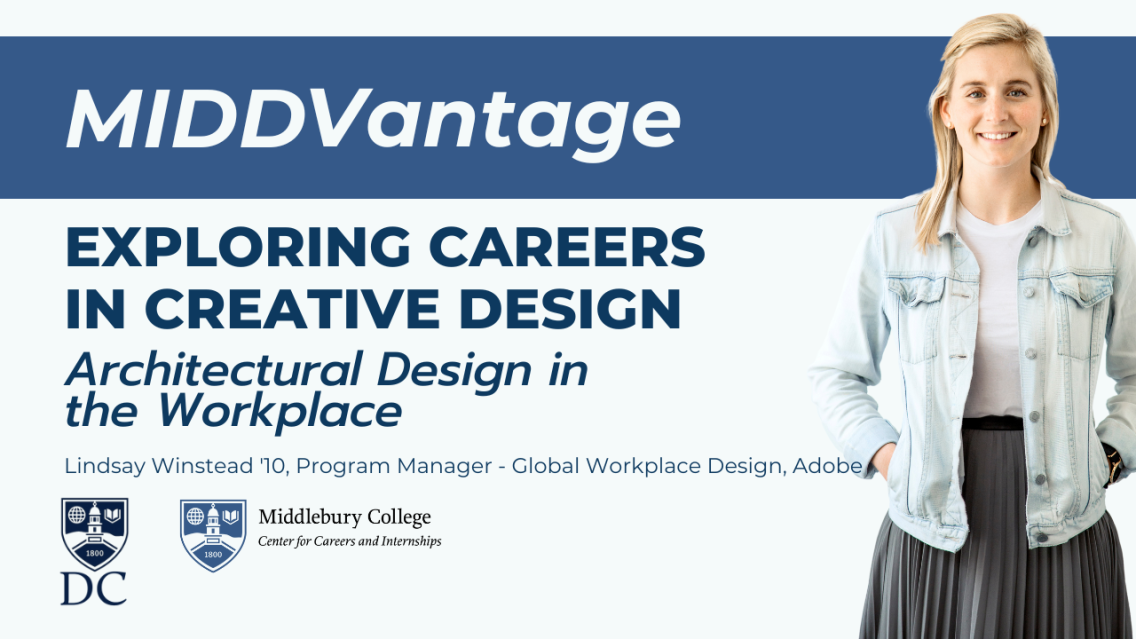 MIDDVantage

EXPLORING CAREERS IN CREATIVE DESIGN

Architectural Design in the Workplace

Lindsay Winstead '10, Program Manager - Global Workplace Design, Adobe

1800

DC

1800

Middlebury College
Center for Careers and Internships